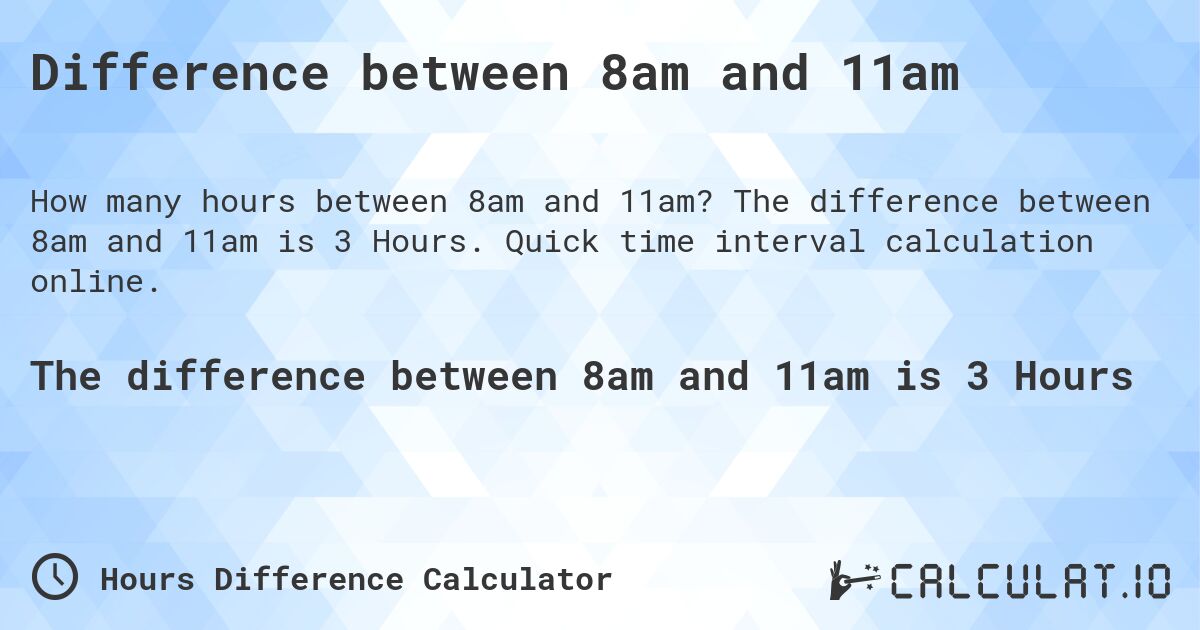 Difference between 8am and 11am

How many hours between 8am and 11am? The difference between 8am and 11am is 3 Hours. Quick time interval calculation online.

The difference between 8am and 11am is 3 Hours

Hours Difference Calculator

CALCULAT.IO